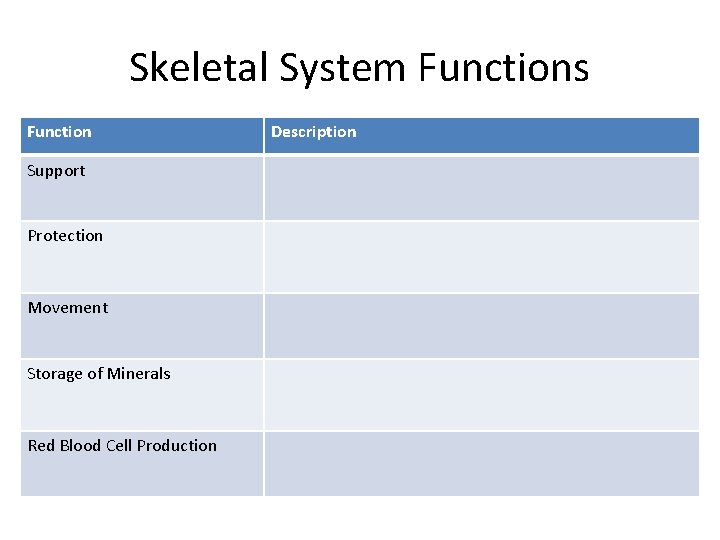 Skeletal System Functions

| Function | Description |
|---|---|
| Support | |
| Protection | |
| Movement | |
| Storage of Minerals | |
| Red Blood Cell Production | |